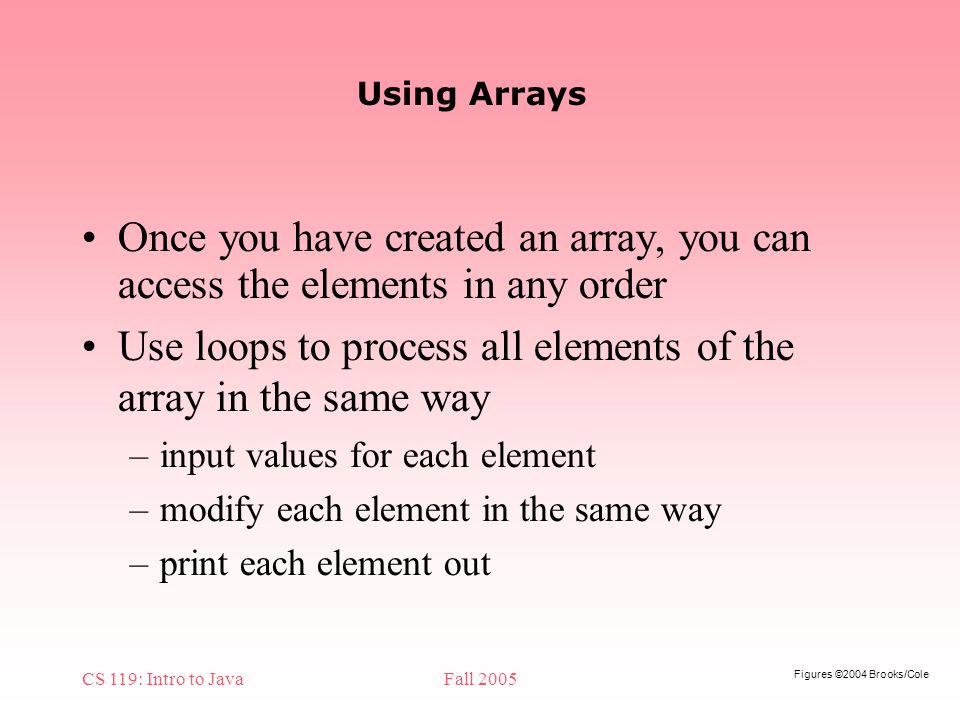 Using Arrays

• Once you have created an array, you can access the elements in any order

• Use loops to process all elements of the array in the same way

– input values for each element

– modify each element in the same way

– print each element out

CS 119: Intro to Java

Fall 2005

Figures ©2004 Brooks/Cole